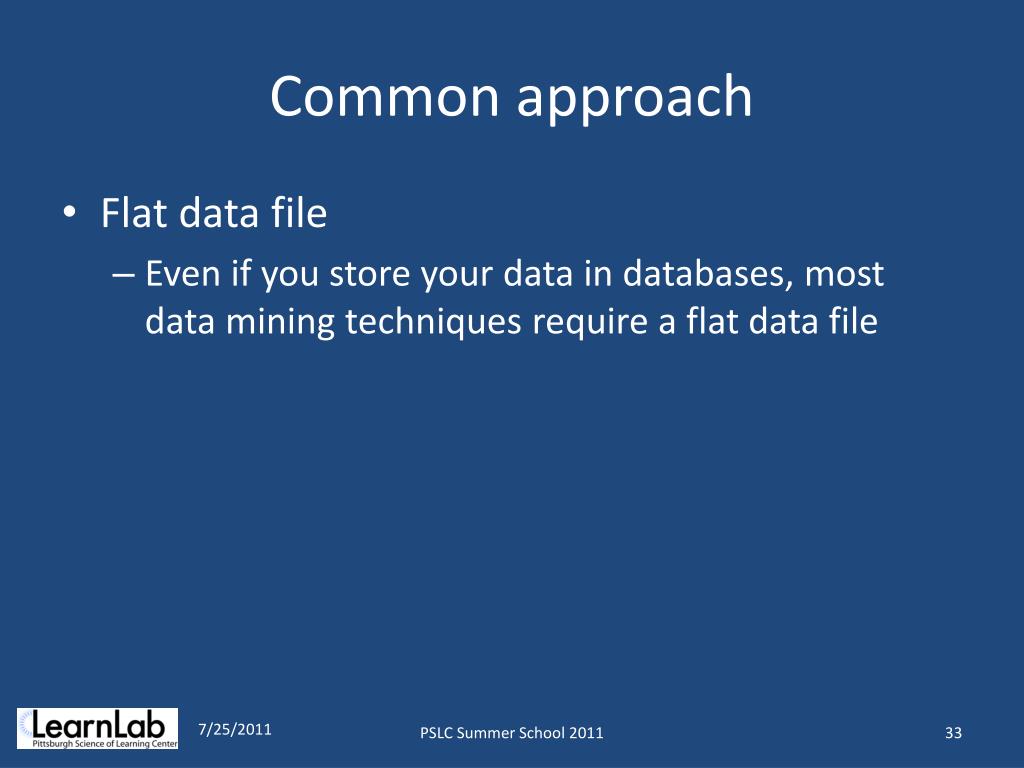 Common approach

• Flat data file
– Even if you store your data in databases, most data mining techniques require a flat data file

LearnLab
Pittsburgh Science of Learning Center

7/25/2011

PSLC Summer School 2011

33